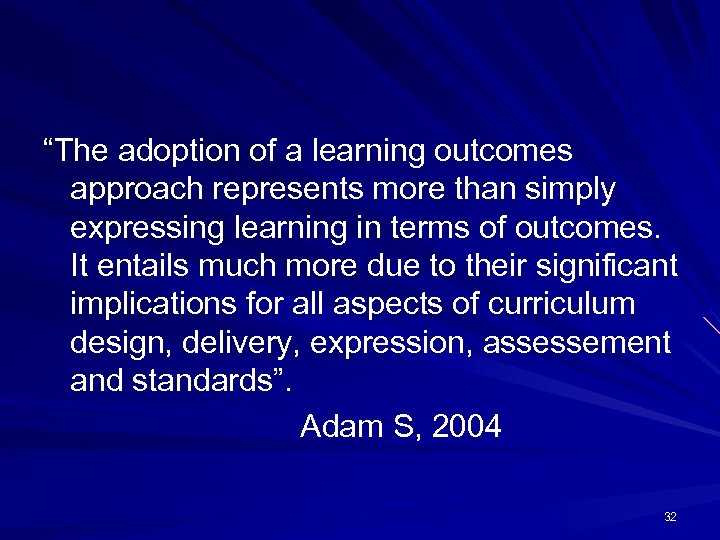 “The adoption of a learning outcomes approach represents more than simply expressing learning in terms of outcomes. It entails much more due to their significant implications for all aspects of curriculum design, delivery, expression, assessement and standards”.

Adam S, 2004

32